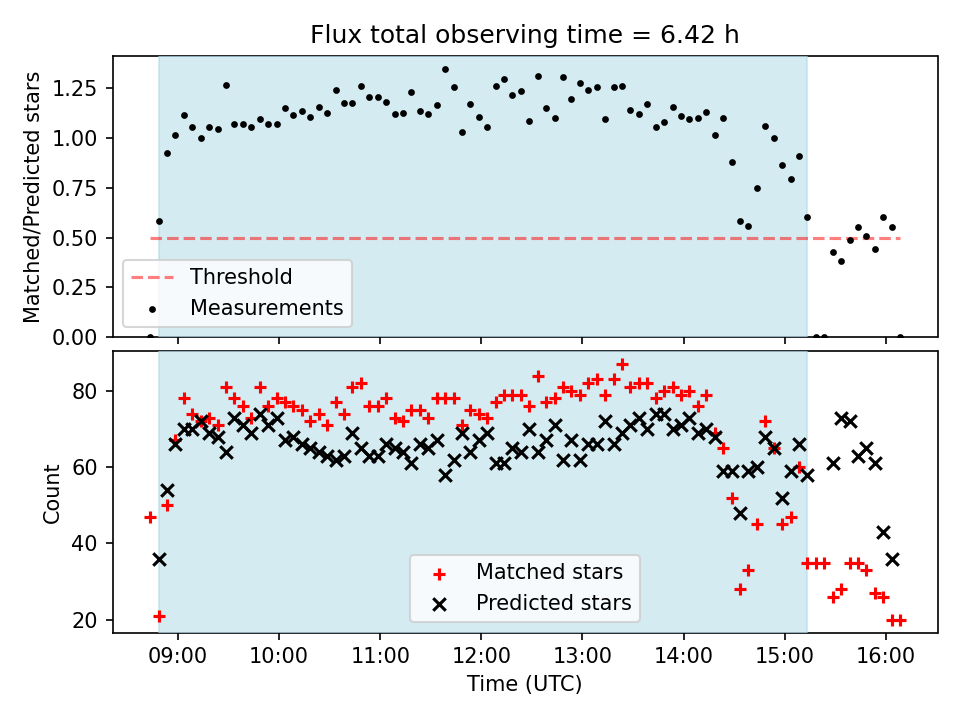 Flux total observing time = 6.42 h

Matched/Predicted stars

1.25
1.00
0.75
0.50
0.25
0.00

Threshold
Measurements

Count

80
60
40
20

Matched stars
Predicted stars

09:00 10:00 11:00 12:00 13:00 14:00 15:00 16:00

Time (UTC)